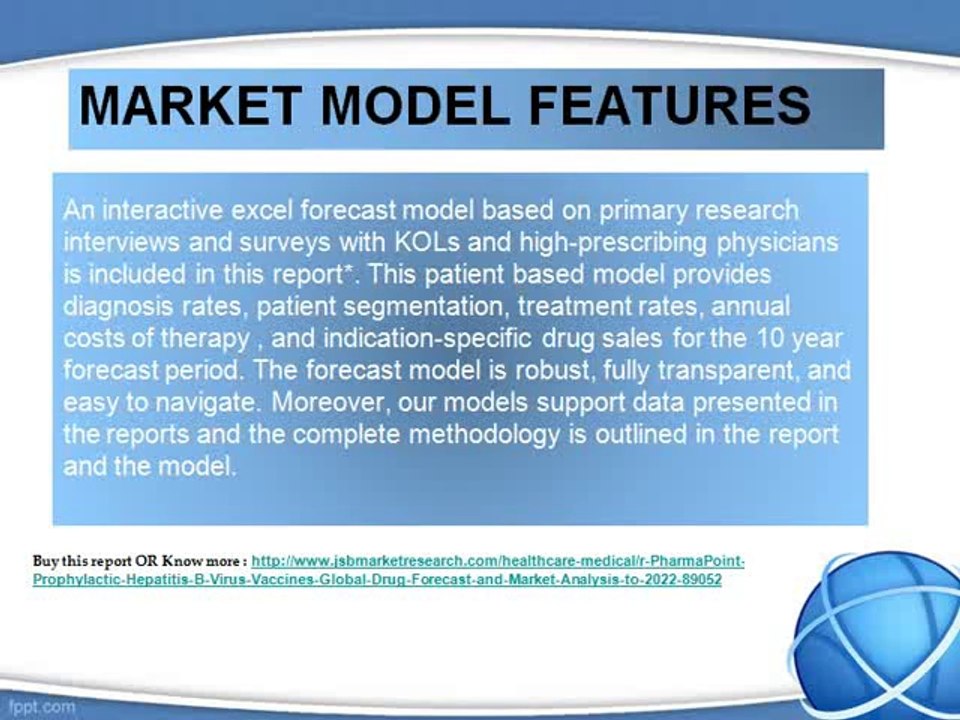 MARKET MODEL FEATURES

An interactive excel forecast model based on primary research interviews and surveys with KOLs and high-prescribing physicians is included in this report*. This patient based model provides diagnosis rates, patient segmentation, treatment rates, annual costs of therapy , and indication-specific drug sales for the 10 year forecast period. The forecast model is robust, fully transparent, and easy to navigate. Moreover, our models support data presented in the reports and the complete methodology is outlined in the report and the model.

Buy this report OR Know more : http://www.jsbmarketresearch.com/healthcare-medical/r-PharmaPoint-Prophylactic-Hepatitis-B-Virus-Vaccines-Global-Drug-Forecast-and-Market-Analysis-to-2022-89052

fppt.com